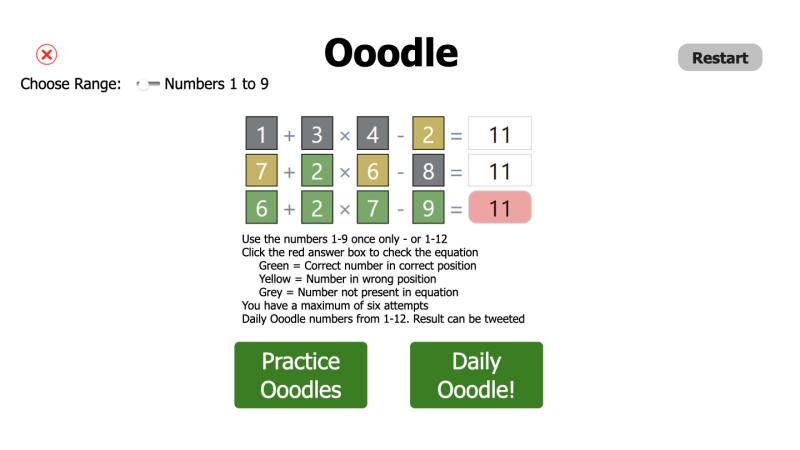 Ooodle

Restart

Choose Range: Numbers 1 to 9

1 + 3 × 4 - 2 = 11
7 + 2 × 6 - 8 = 11
6 + 2 × 7 - 9 = 11

Use the numbers 1-9 once only - or 1-12
Click the red answer box to check the equation
Green = Correct number in correct position
Yellow = Number in wrong position
Grey = Number not present in equation
You have a maximum of six attempts
Daily Ooodle numbers from 1-12. Result can be tweeted

Practice Ooodles

Daily Ooodle!